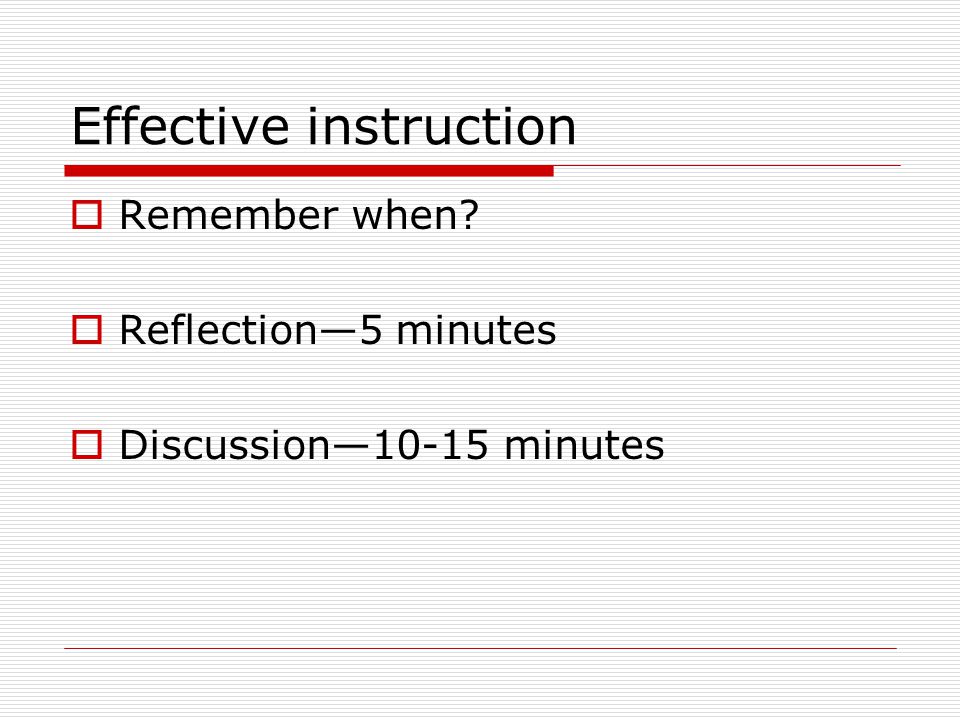 Effective instruction

Remember when?

Reflection—5 minutes

Discussion—10-15 minutes